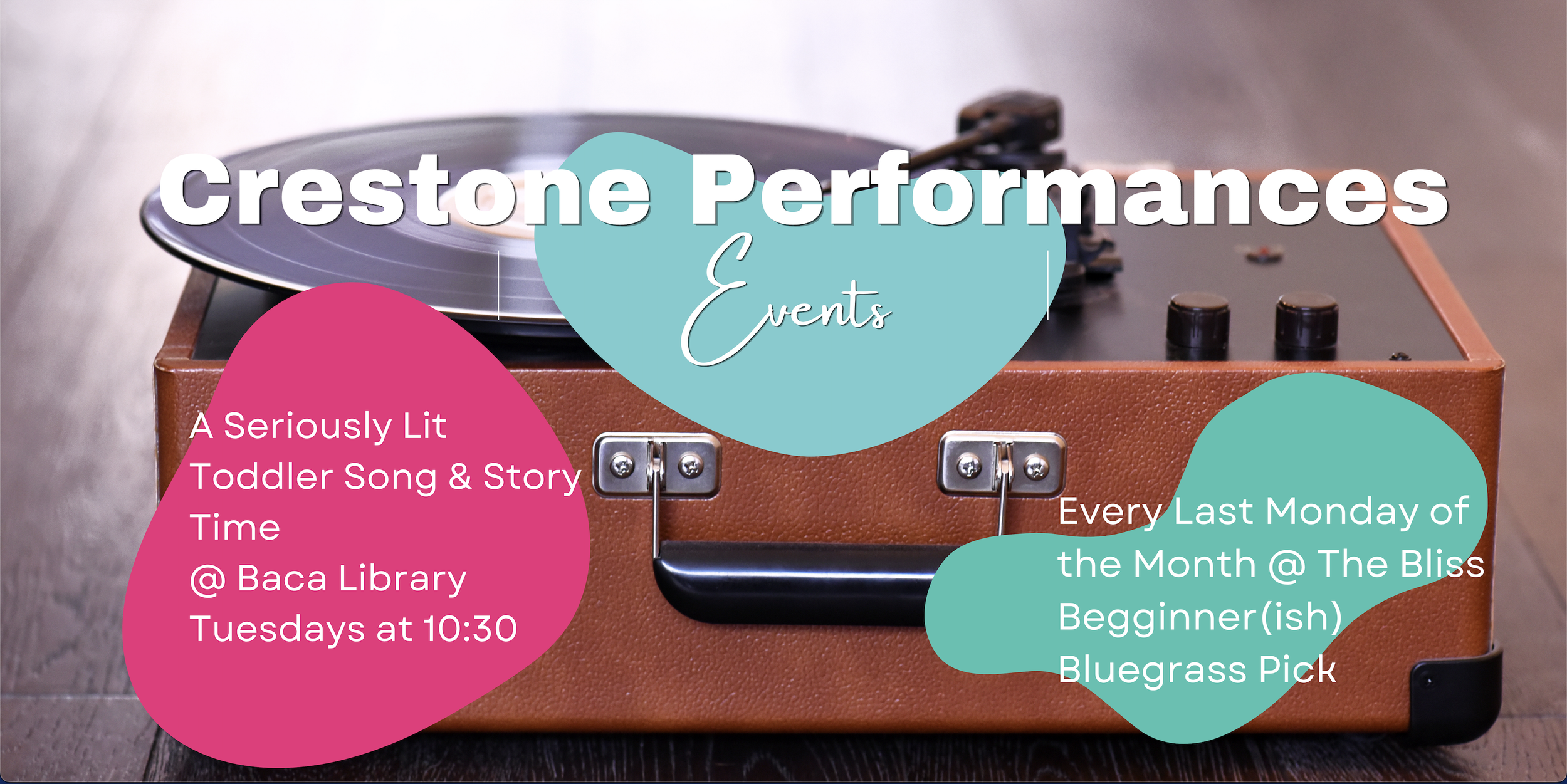 Crestone Performances

Events

A Seriously Lit Toddler Song & Story Time
@ Baca Library
Tuesdays at 10:30

Every Last Monday of the Month @ The Bliss
Begginner(ish) Bluegrass Pick